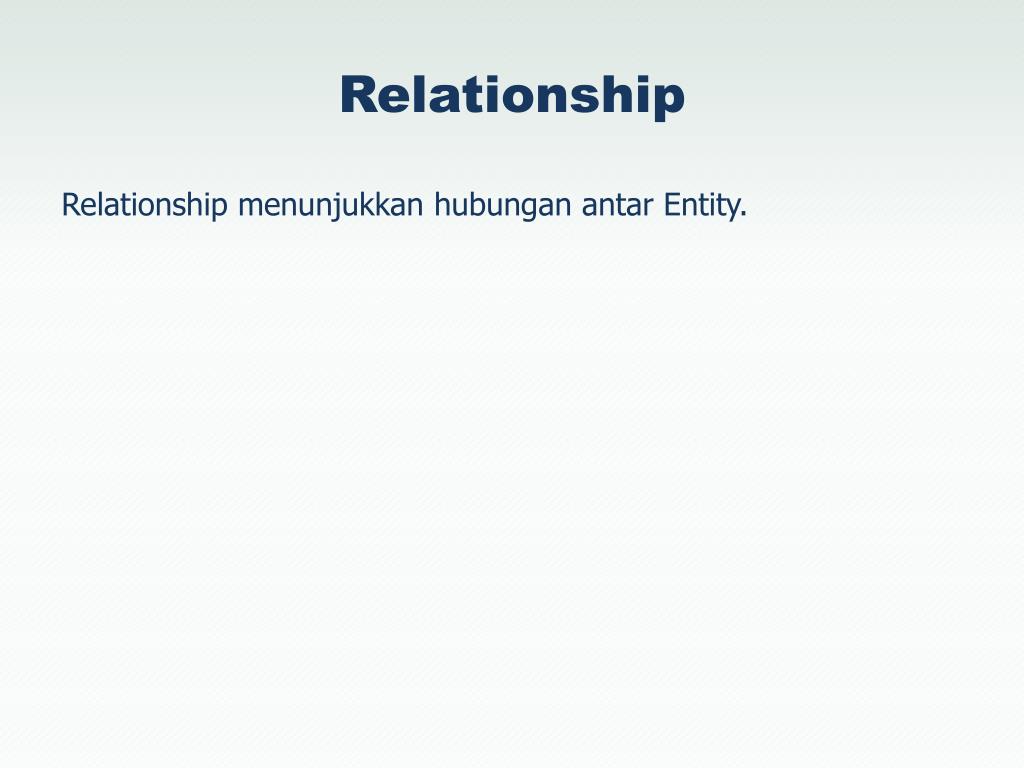 Relationship

Relationship menunjukkan hubungan antar Entity.